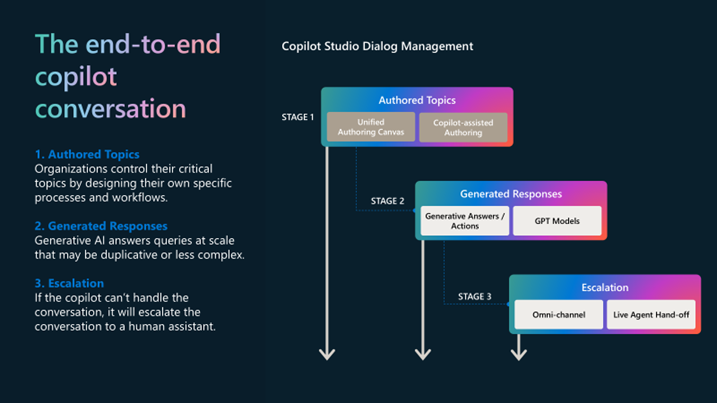 The end-to-end copilot conversation

1. Authored Topics
Organizations control their critical topics by designing their own specific processes and workflows.

2. Generated Responses
Generative AI answers queries at scale that may be duplicative or less complex.

3. Escalation
If the copilot can't handle the conversation, it will escalate the conversation to a human assistant.

Copilot Studio Dialog Management

STAGE 1
Authored Topics
Unified Authoring Canvas
Copilot-assisted Authoring

STAGE 2
Generated Responses
Generative Answers / Actions
GPT Models

STAGE 3
Escalation
Omni-channel
Live Agent Hand-off